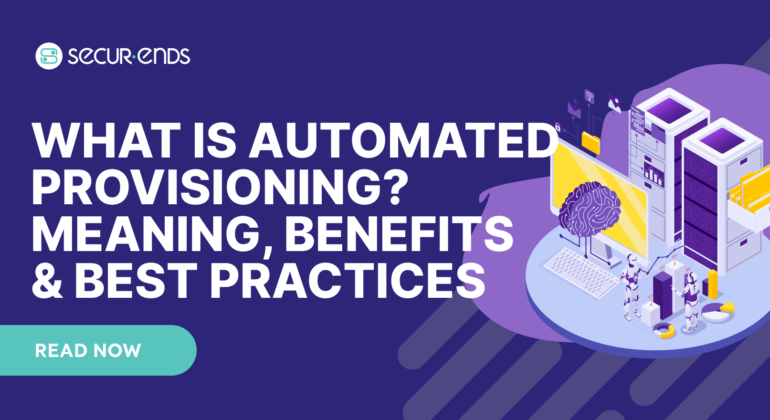 SECUR·ENDS

WHAT IS AUTOMATED PROVISIONING? MEANING, BENEFITS & BEST PRACTICES

READ NOW